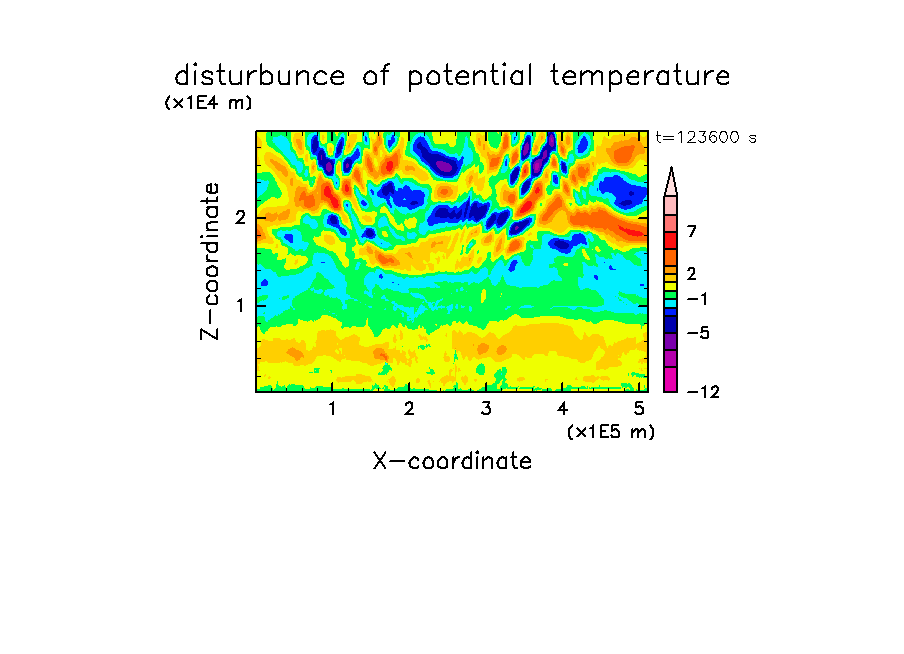 disturbunce of potential temperature
(x1E4 m)
t=123600 s
Z-coordinate
2
1
7
2
−1
−5
−12
1 2 3 4 5
(x1E5 m)
X-coordinate